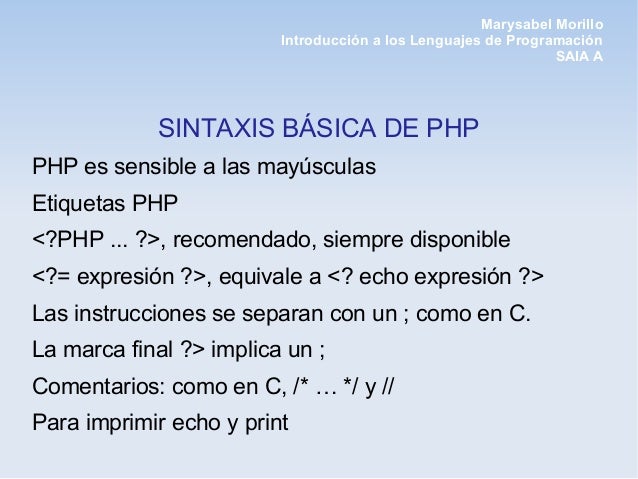 Marysabel Morillo
Introducción a los Lenguajes de Programación
SAIA A

SINTAXIS BÁSICA DE PHP

PHP es sensible a las mayúsculas

Etiquetas PHP

<?PHP ... ?>, recomendado, siempre disponible

<?= expresión ?>, equivale a <? echo expresión ?>

Las instrucciones se separan con un ; como en C.

La marca final ?> implica un ;

Comentarios: como en C, /* … */ y //

Para imprimir echo y print